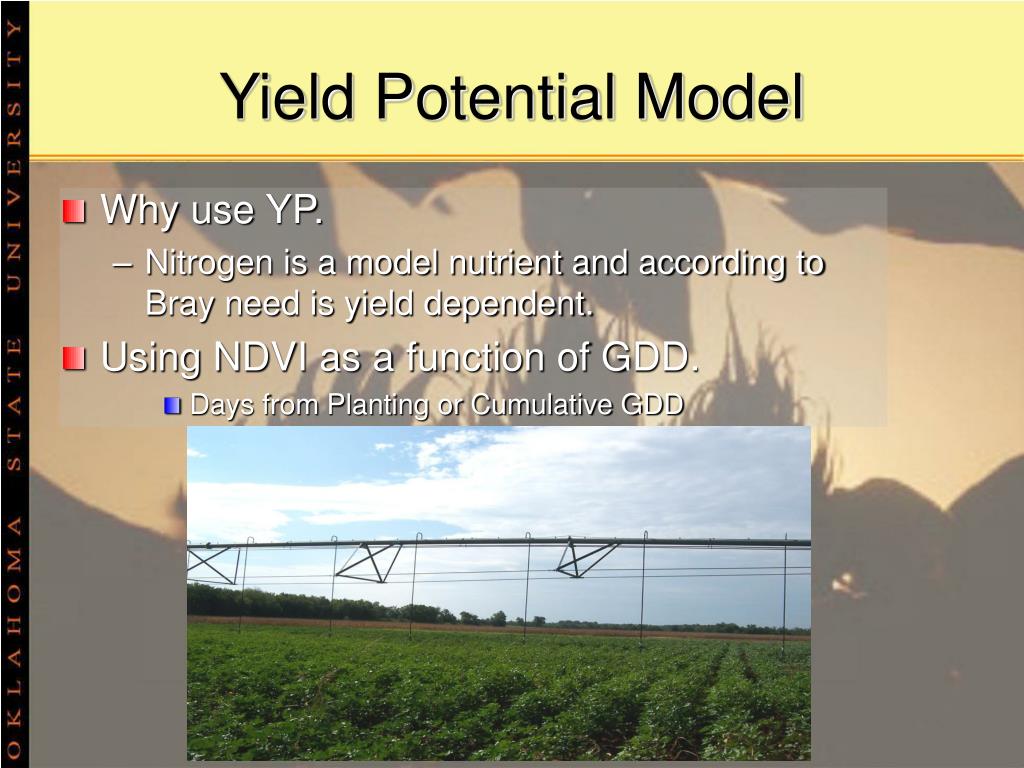 OKLAHOMA STATE UNIVERSITY

Yield Potential Model

Why use YP.

– Nitrogen is a model nutrient and according to Bray need is yield dependent.

Using NDVI as a function of GDD.

Days from Planting or Cumulative GDD